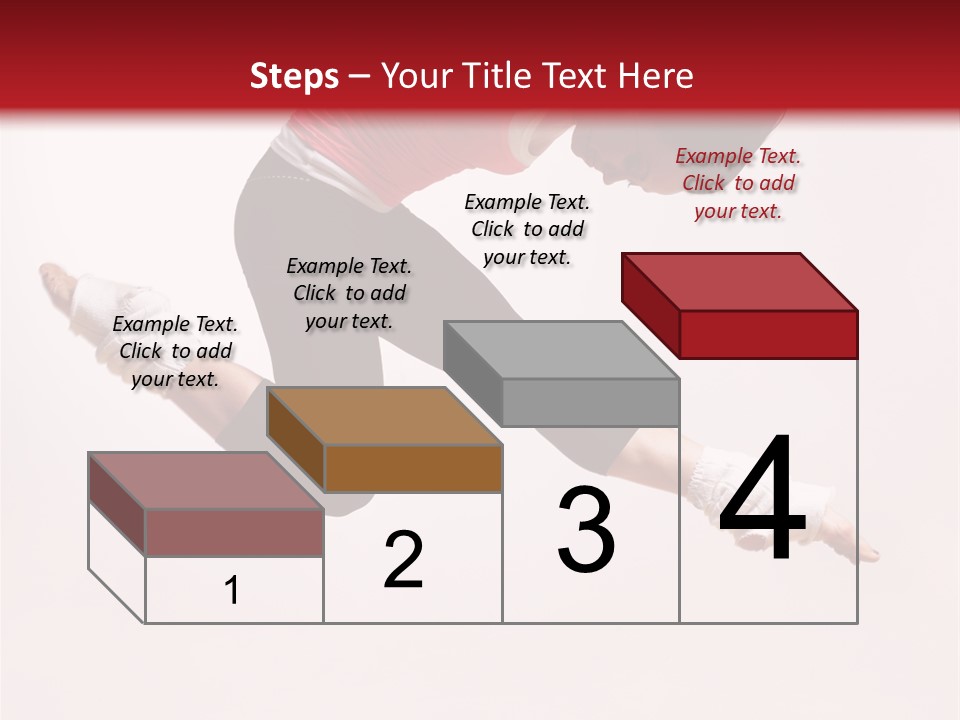 Steps – Your Title Text Here

Example Text. Click to add your text.

Example Text. Click to add your text.

Example Text. Click to add your text.

Example Text. Click to add your text.

1

2

3

4